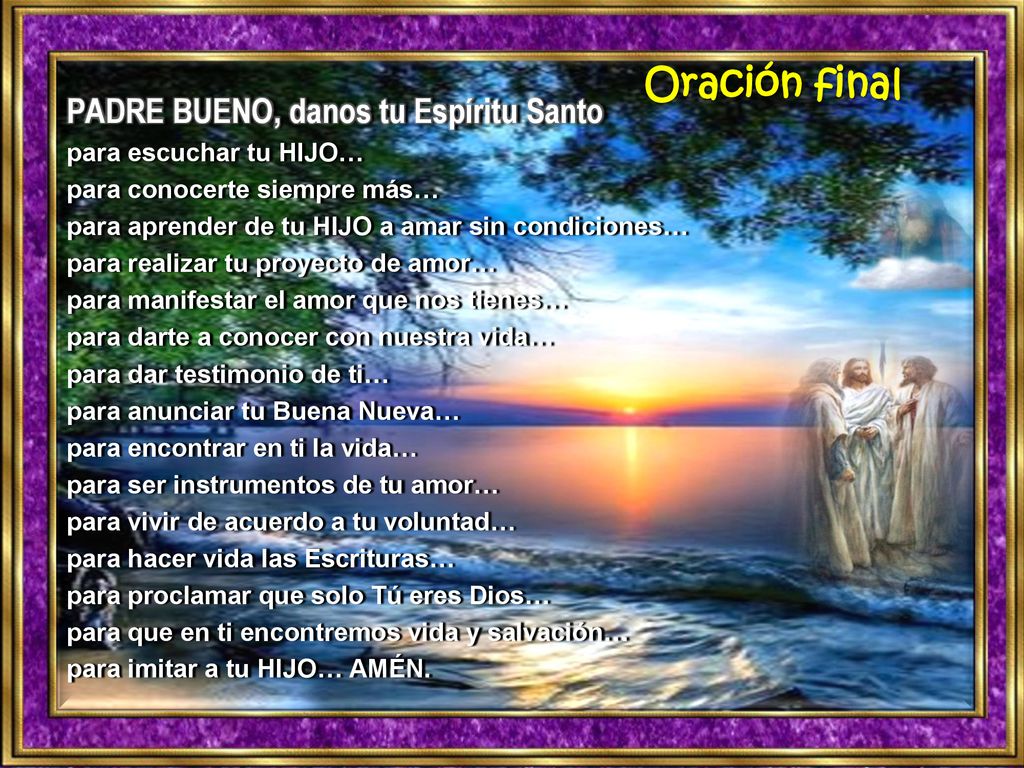 Oración final

PADRE BUENO, danos tu Espíritu Santo
para escuchar tu HIJO…
para conocerte siempre más…
para aprender de tu HIJO a amar sin condiciones…
para realizar tu proyecto de amor…
para manifestar el amor que nos tienes…
para darte a conocer con nuestra vida…
para dar testimonio de ti…
para anunciar tu Buena Nueva…
para encontrar en ti la vida…
para ser instrumentos de tu amor…
para vivir de acuerdo a tu voluntad…
para hacer vida las Escrituras…
para proclamar que solo Tú eres Dios…
para que en ti encontremos vida y salvación…
para imitar a tu HIJO… AMÉN.